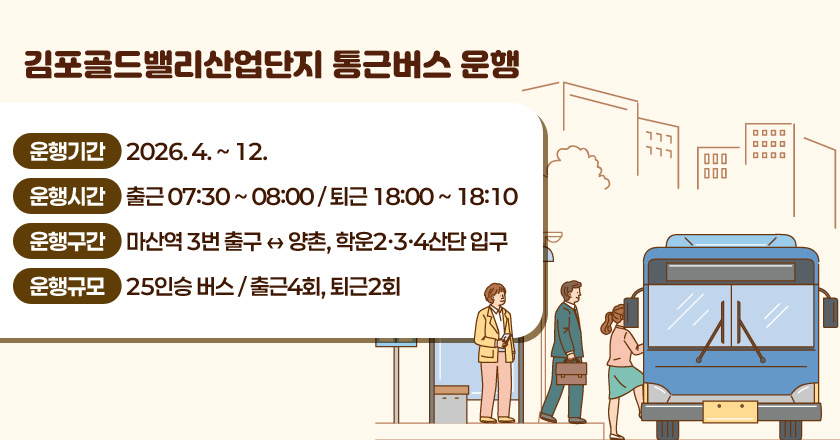 김포골드밸리산업단지 통근버스 운행

운행기간 2026. 4. ~ 12.

운행시간 출근 07:30 ~ 08:00 / 퇴근 18:00 ~ 18:10

운행구간 마산역 3번 출구 ↔ 양촌, 학운2·3·4산단 입구

운행규모 25인승 버스 / 출근4회, 퇴근2회